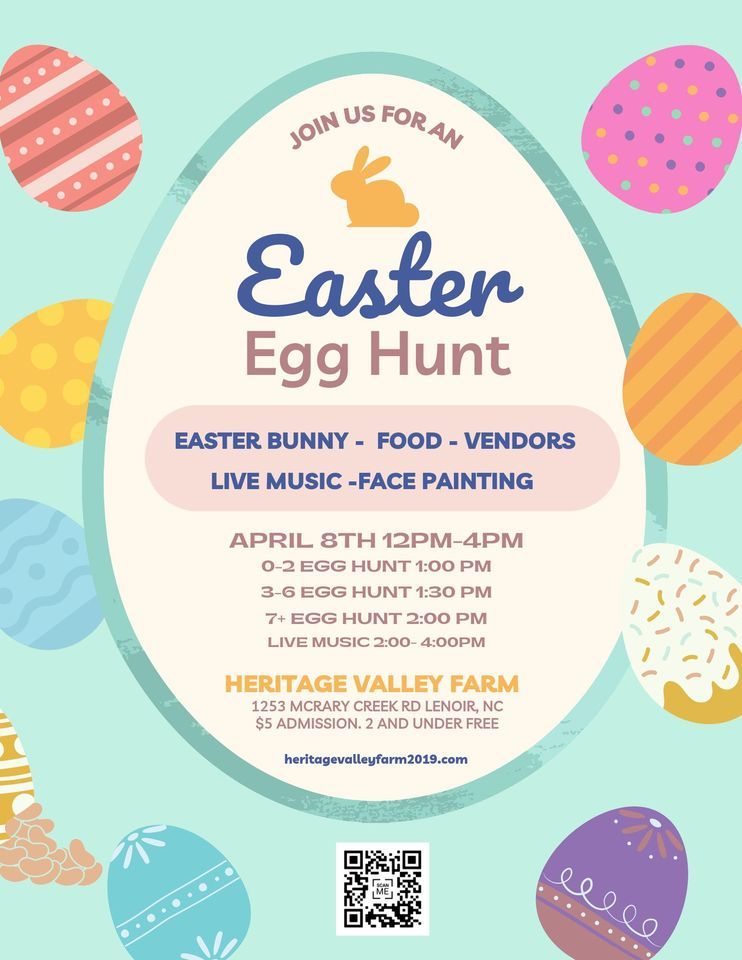 JOIN US FOR AN

Easter
Egg Hunt

EASTER BUNNY - FOOD - VENDORS
LIVE MUSIC -FACE PAINTING

APRIL 8TH 12PM-4PM
0-2 EGG HUNT 1:00 PM
3-6 EGG HUNT 1:30 PM
7+ EGG HUNT 2:00 PM
LIVE MUSIC 2:00- 4:00PM

HERITAGE VALLEY FARM
1253 MCRARY CREEK RD LENOIR, NC
$5 ADMISSION. 2 AND UNDER FREE

heritagevalleyfarm2019.com

SCAN ME